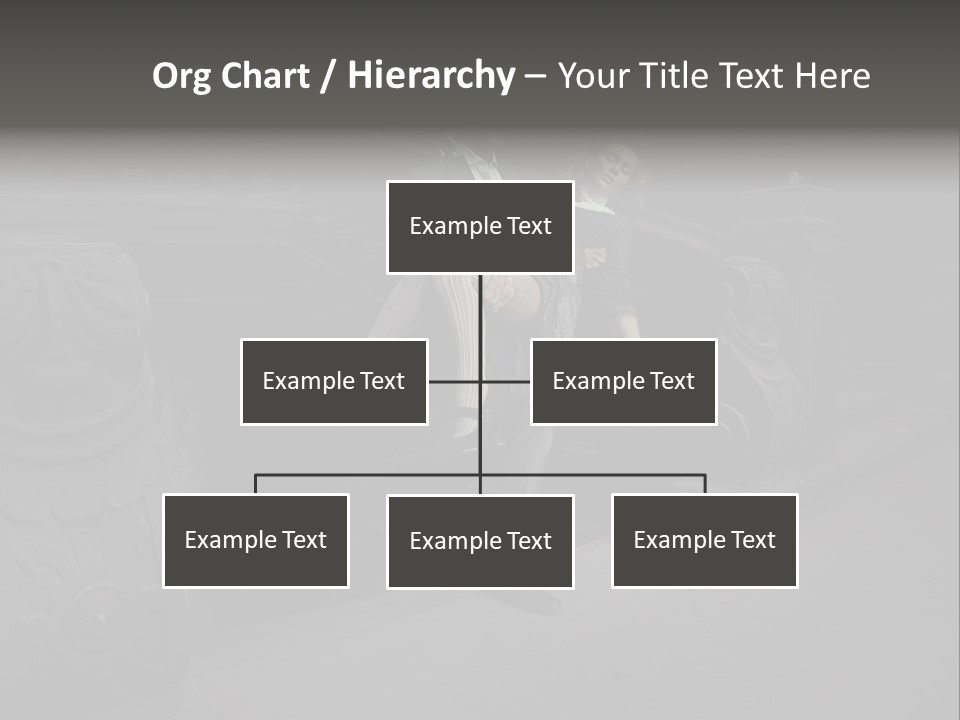 Org Chart / Hierarchy – Your Title Text Here

Example Text

Example Text

Example Text

Example Text

Example Text

Example Text